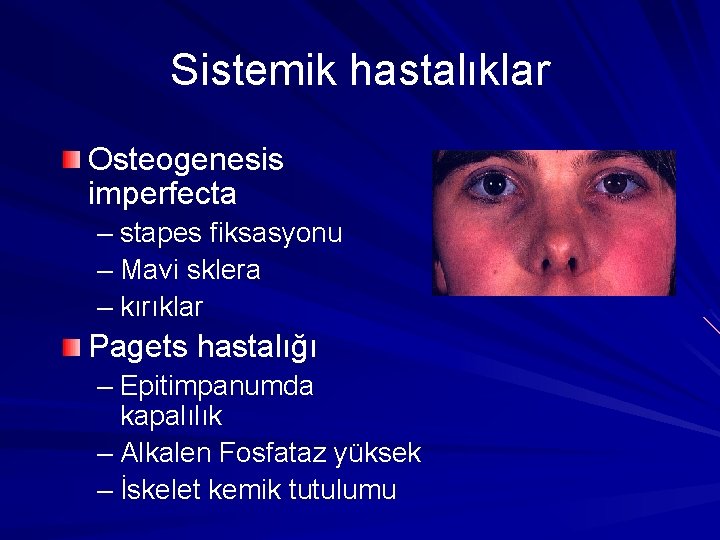 Sistemik hastalıklar

Osteogenesis imperfecta
– stapes fiksasyonu
– Mavi sklera
– kırıklar

Pagets hastalığı
– Epitimpanumda kapalılık
– Alkalen Fosfataz yüksek
– İskelet kemik tutulumu